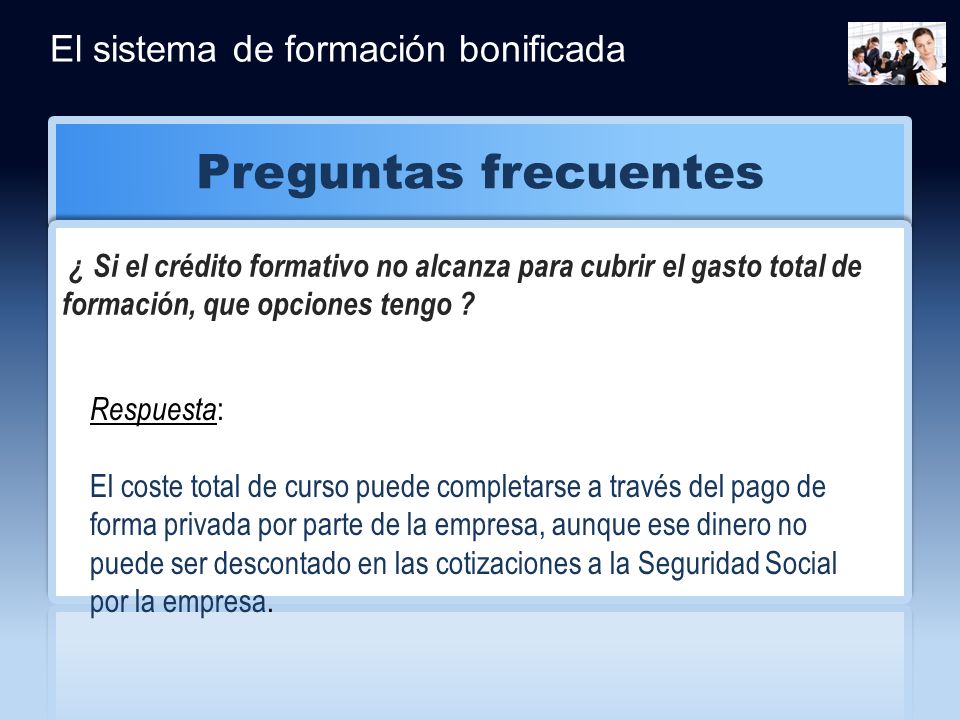 El sistema de formación bonificada

Preguntas frecuentes

¿ Si el crédito formativo no alcanza para cubrir el gasto total de formación, que opciones tengo ?

Respuesta:

El coste total de curso puede completarse a través del pago de forma privada por parte de la empresa, aunque ese dinero no puede ser descontado en las cotizaciones a la Seguridad Social por la empresa.